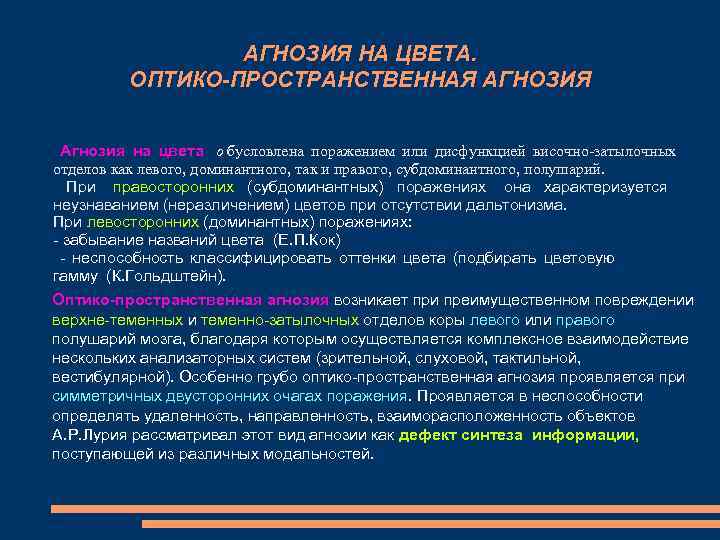 АГНОЗИЯ НА ЦВЕТА.
ОПТИКО-ПРОСТРАНСТВЕННАЯ АГНОЗИЯ

Агнозия на цвета обусловлена поражением или дисфункцией височно-затылочных отделов как левого, доминантного, так и правого, субдоминантного, полушарий.

При правосторонних (субдоминантных) поражениях она характеризуется неузнаванием (неразличением) цветов при отсутствии дальтонизма.

При левосторонних (доминантных) поражениях:
- забывание названий цвета (Е.П.Кок)
- неспособность классифицировать оттенки цвета (подбирать цветовую гамму (К.Гольдштейн).

Оптико-пространственная агнозия возникает при преимущественном повреждении верхне-теменных и теменно-затылочных отделов коры левого или правого полушарий мозга, благодаря которым осуществляется комплексное взаимодействие нескольких анализаторных систем (зрительной, слуховой, тактильной, вестибулярной). Особенно грубо оптико-пространственная агнозия проявляется при симметричных двусторонних очагах поражения. Проявляется в неспособности определять удаленность, направленность, взаиморасположенность объектов А.Р.Лурия рассматривал этот вид агнозии как дефект синтеза информации, поступающей из различных модальностей.